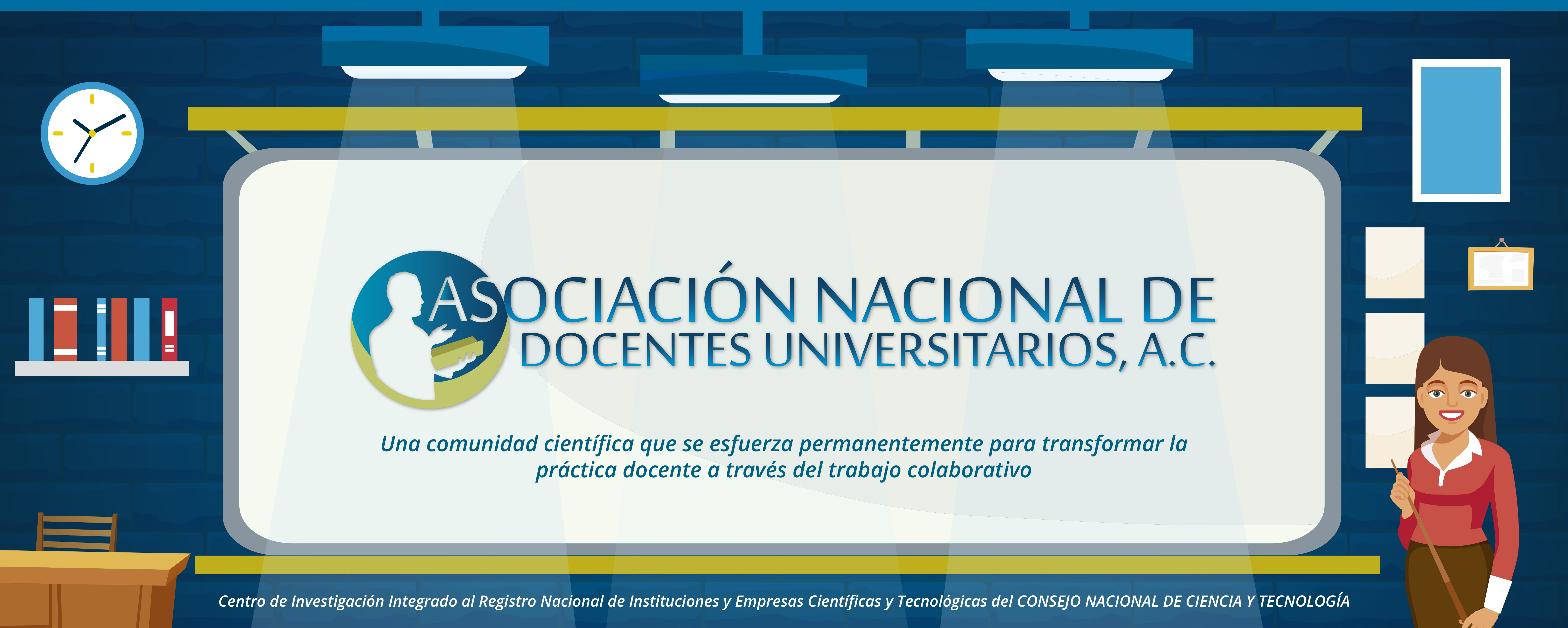 ASOCIACIÓN NACIONAL DE DOCENTES UNIVERSITARIOS, A.C.

Una comunidad científica que se esfuerza permanentemente para transformar la práctica docente a través del trabajo colaborativo

Centro de Investigación Integrado al Registro Nacional de Instituciones y Empresas Científicas y Tecnológicas del CONSEJO NACIONAL DE CIENCIA Y TECNOLOGÍA